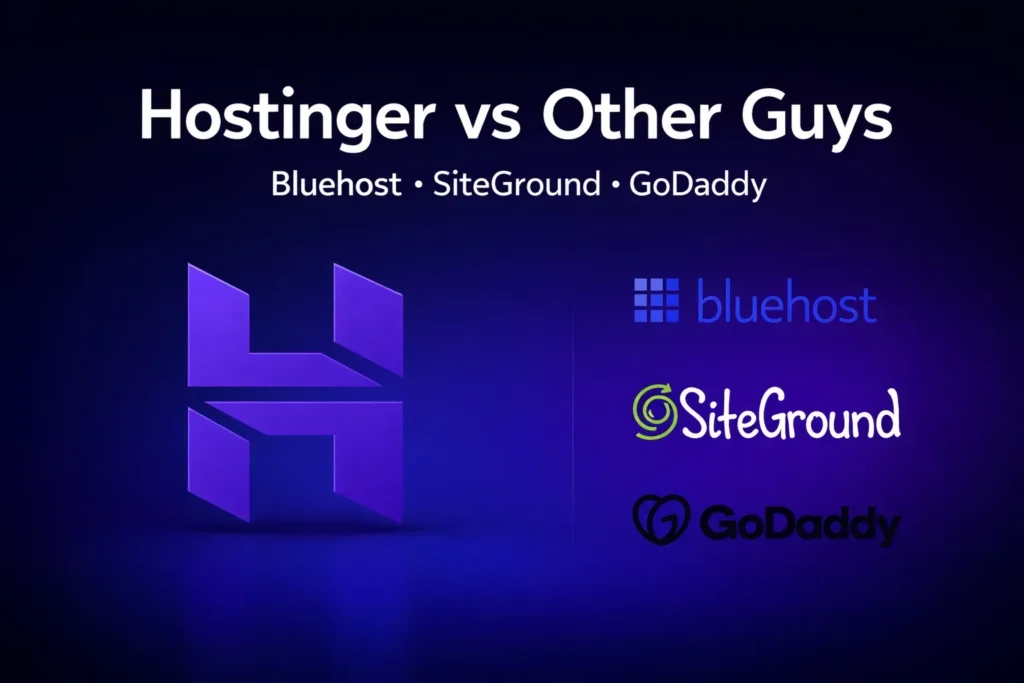 Hostinger vs Other Guys

Bluehost • SiteGround • GoDaddy

bluehost

SiteGround

GoDaddy